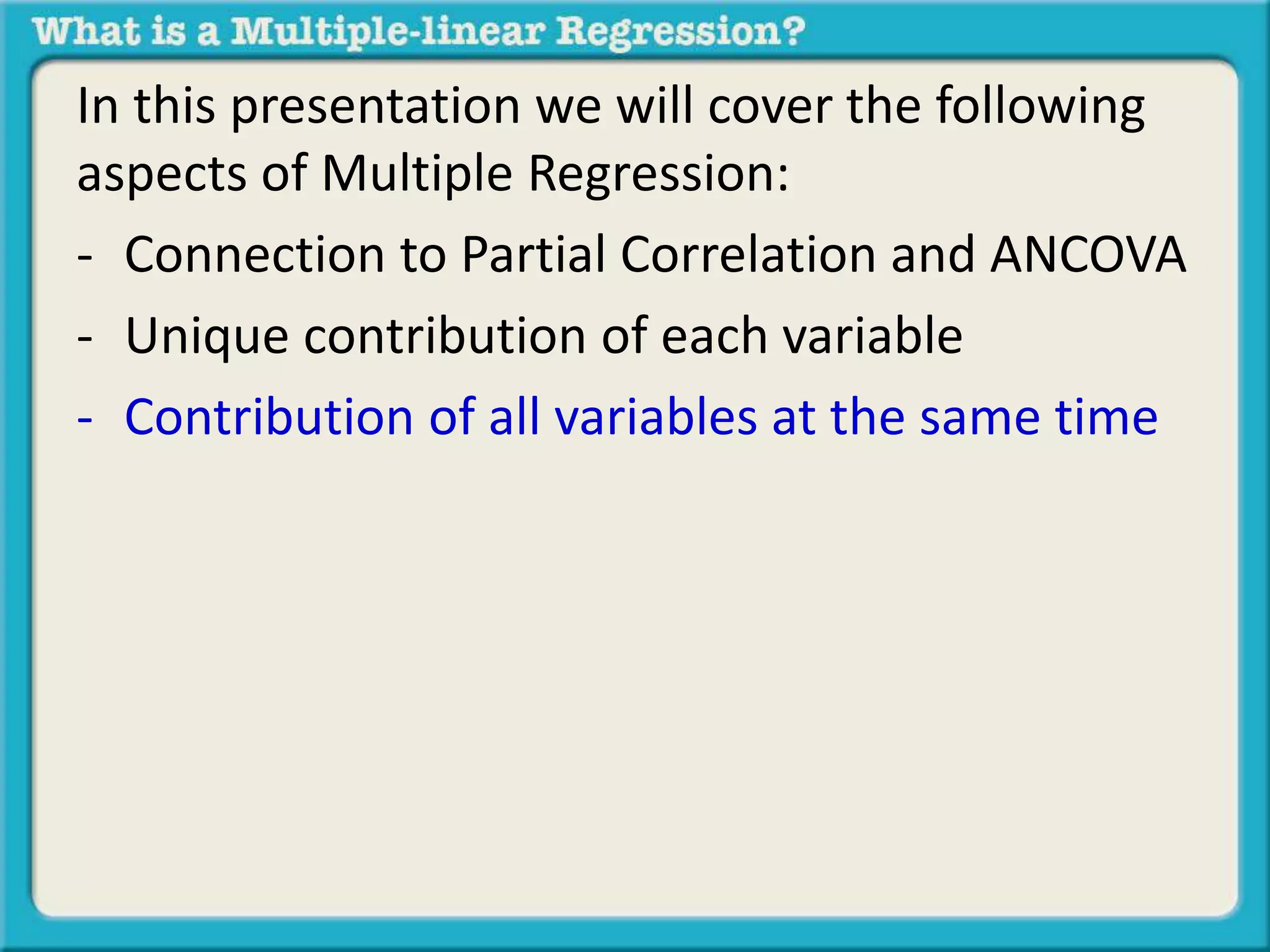 What is a Multiple-linear Regression?

In this presentation we will cover the following aspects of Multiple Regression:

- Connection to Partial Correlation and ANCOVA
- Unique contribution of each variable
- Contribution of all variables at the same time